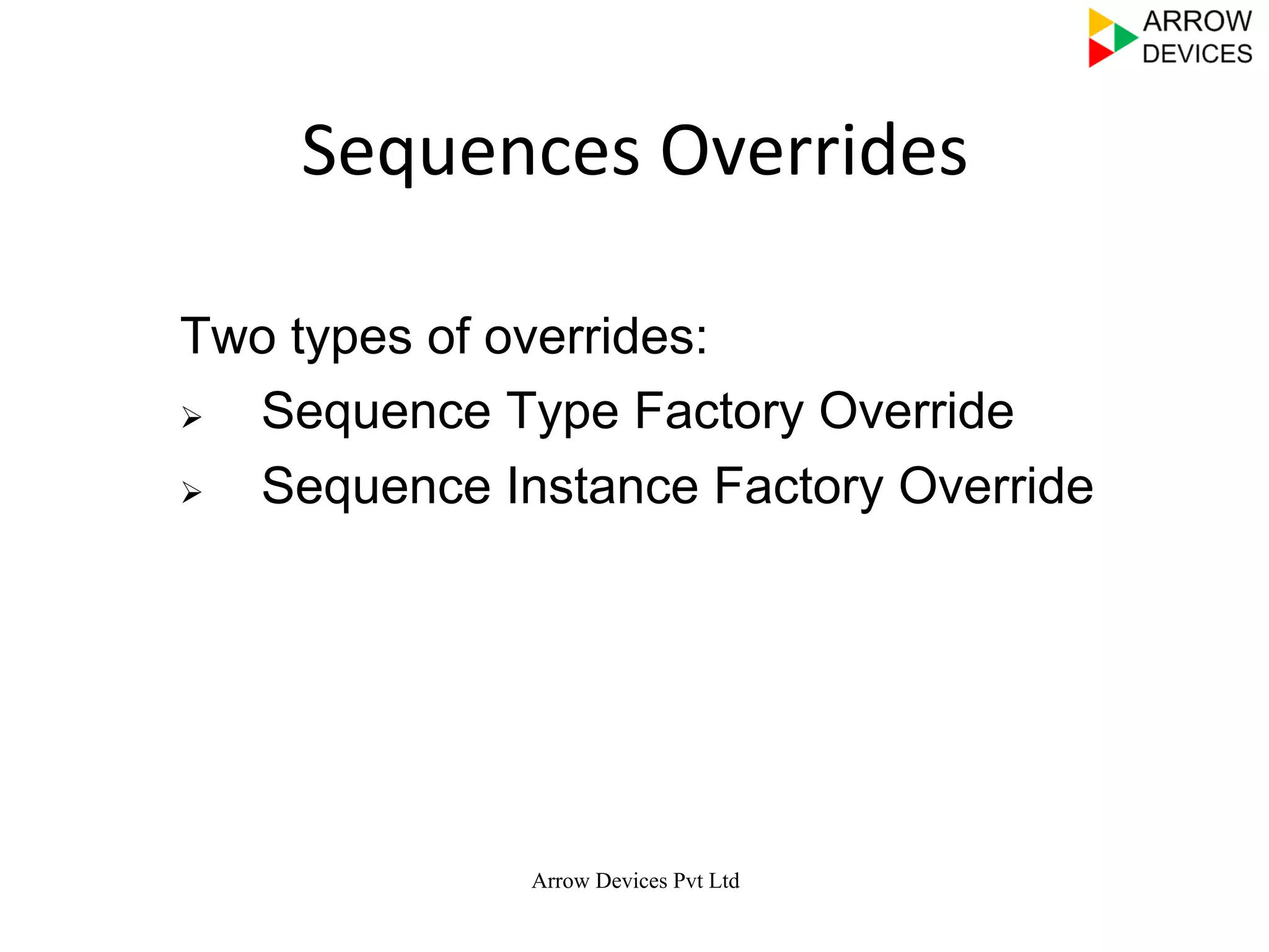 ARROW DEVICES

Sequences Overrides

Two types of overrides:

➢ Sequence Type Factory Override

➢ Sequence Instance Factory Override

Arrow Devices Pvt Ltd